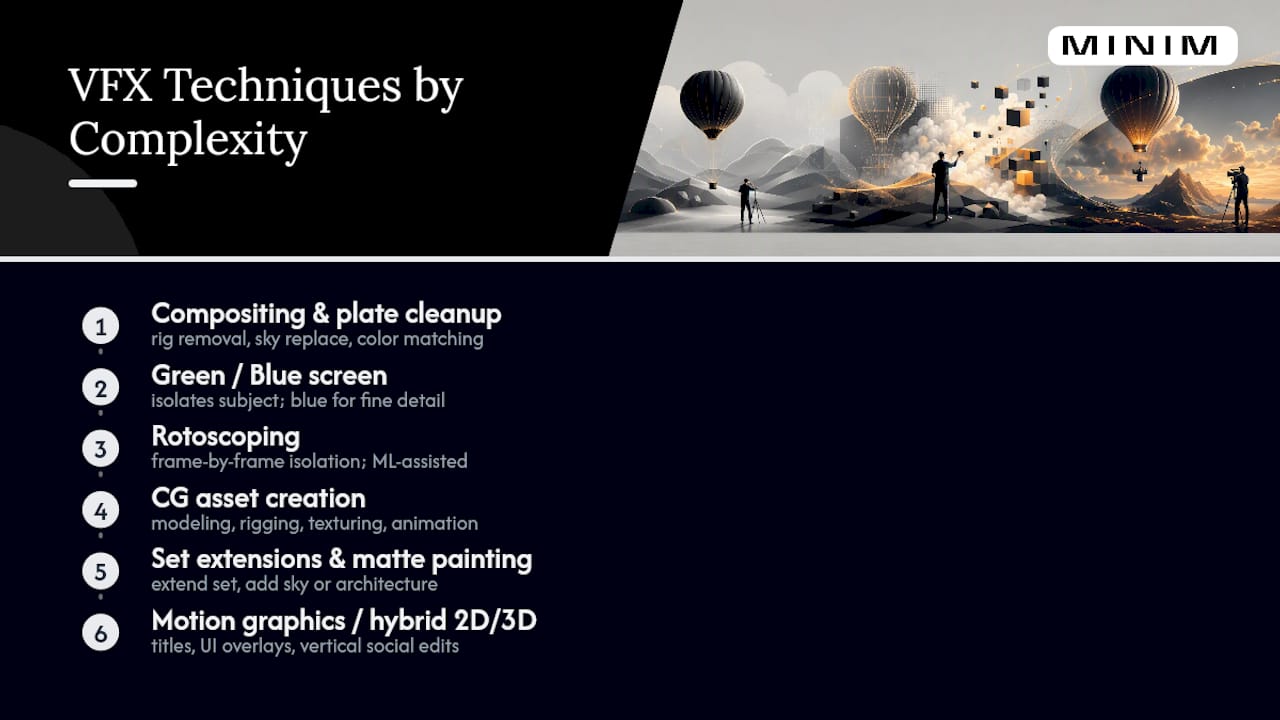 VFX Techniques by Complexity

MINIM

1 Compositing & plate cleanup
rig removal, sky replace, color matching

2 Green / Blue screen
isolates subject; blue for fine detail

3 Rotoscoping
frame-by-frame isolation; ML-assisted

4 CG asset creation
modeling, rigging, texturing, animation

5 Set extensions & matte painting
extend set, add sky or architecture

6 Motion graphics / hybrid 2D/3D
titles, UI overlays, vertical social edits